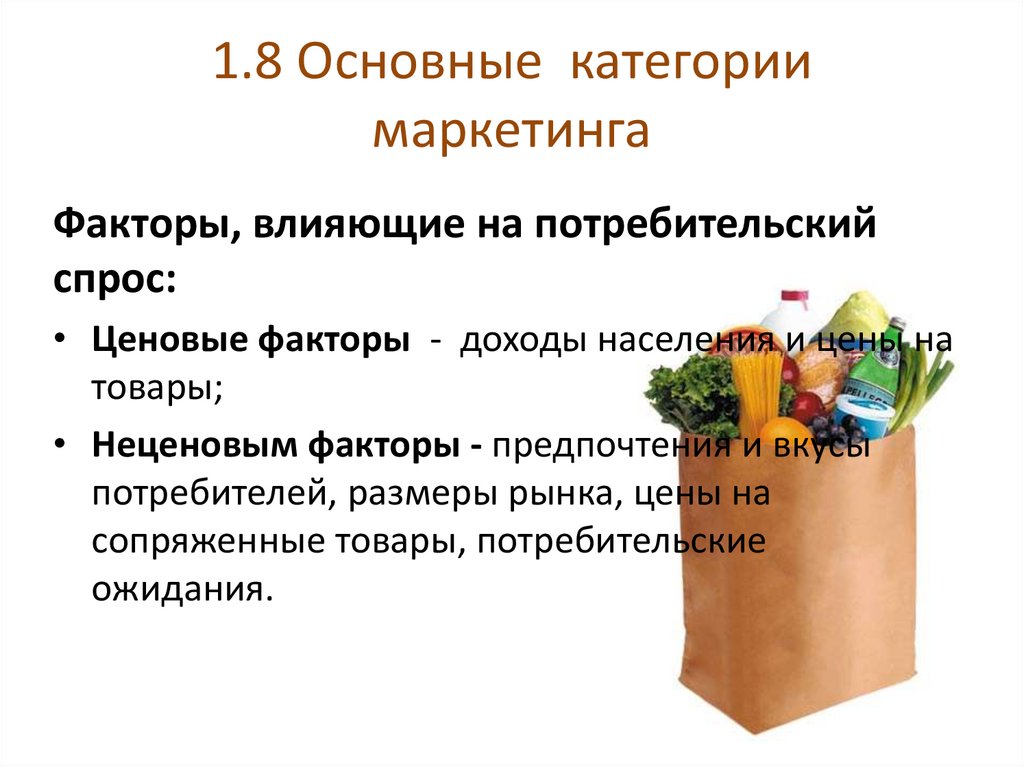 1.8 Основные категории маркетинга

Факторы, влияющие на потребительский спрос:

• Ценовые факторы - доходы населения и цены на товары;

• Неценовым факторы - предпочтения и вкусы потребителей, размеры рынка, цены на сопряженные товары, потребительские ожидания.